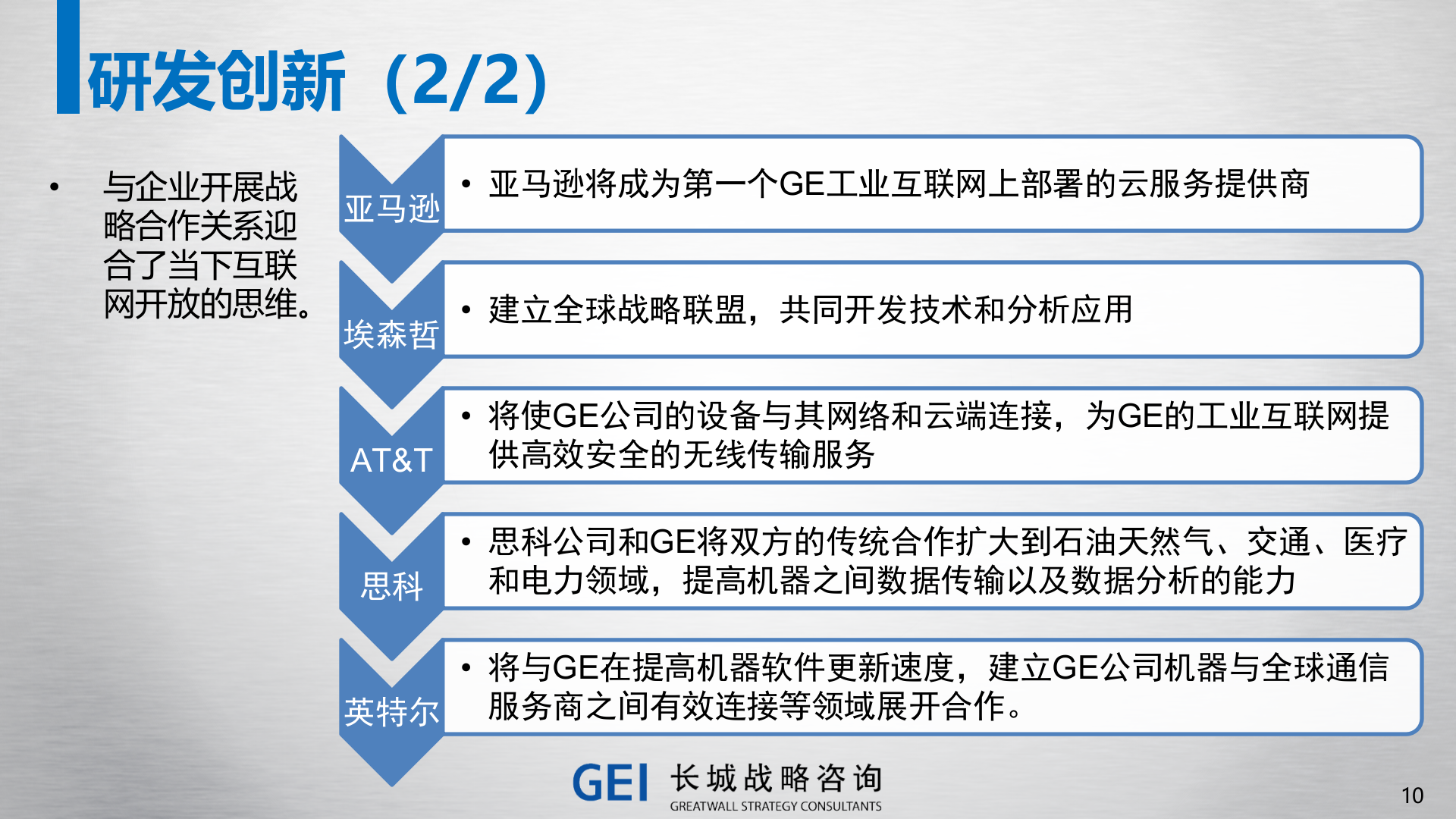 研发创新（2/2）

• 与企业开展战略合作关系迎合了当下互联网开放的思维。

亚马逊

• 亚马逊将成为第一个GE工业互联网上部署的云服务提供商

埃森哲

• 建立全球战略联盟，共同开发技术和分析应用

AT&T

• 将使GE公司的设备与其网络和云端连接，为GE的工业互联网提供高效安全的无线传输服务

思科

• 思科公司和GE将双方的传统合作扩大到石油天然气、交通、医疗和电力领域，提高机器之间数据传输以及数据分析的能力

英特尔

• 将与GE在提高机器软件更新速度，建立GE公司机器与全球通信服务商之间有效连接等领域展开合作。

GEI 长城战略咨询
GREATWALL STRATEGY CONSULTANTS

10